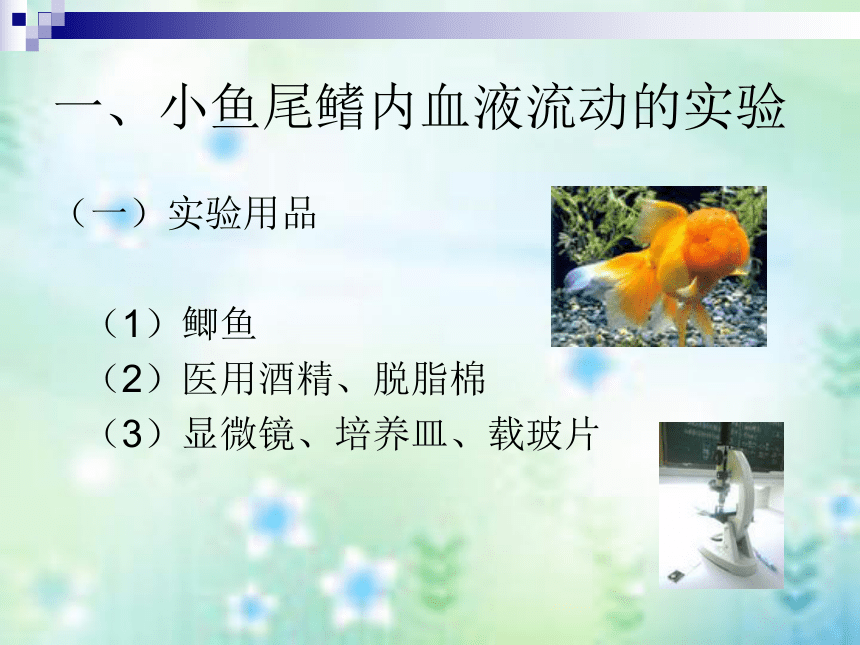 一、小鱼尾鳍内血液流动的实验

（一）实验用品

（1）鲫鱼
（2）医用酒精、脱脂棉
（3）显微镜、培养皿、载玻片